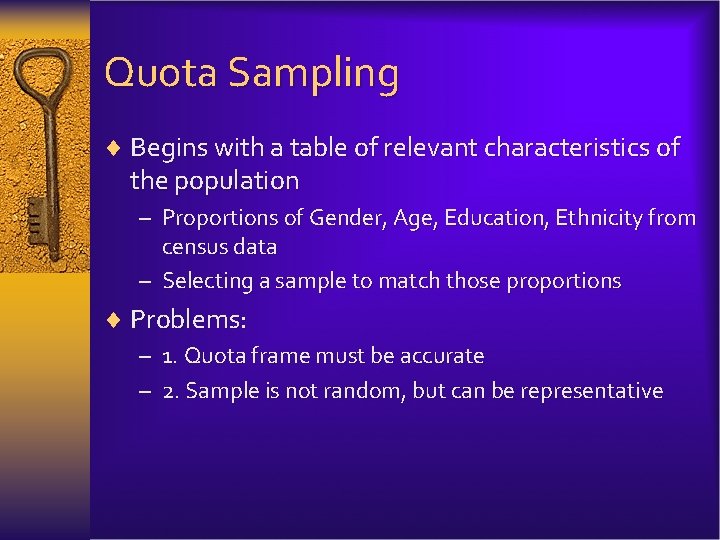 Quota Sampling

♦ Begins with a table of relevant characteristics of the population
– Proportions of Gender, Age, Education, Ethnicity from census data
– Selecting a sample to match those proportions

♦ Problems:
– 1. Quota frame must be accurate
– 2. Sample is not random, but can be representative